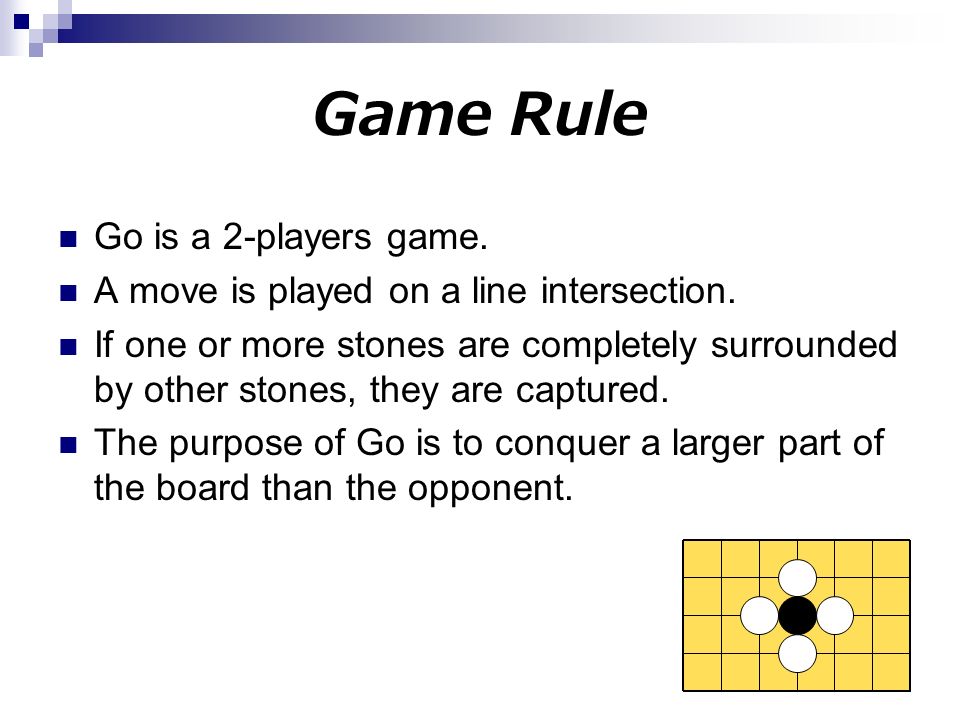 Game Rule

- Go is a 2-players game.
- A move is played on a line intersection.
- If one or more stones are completely surrounded by other stones, they are captured.
- The purpose of Go is to conquer a larger part of the board than the opponent.